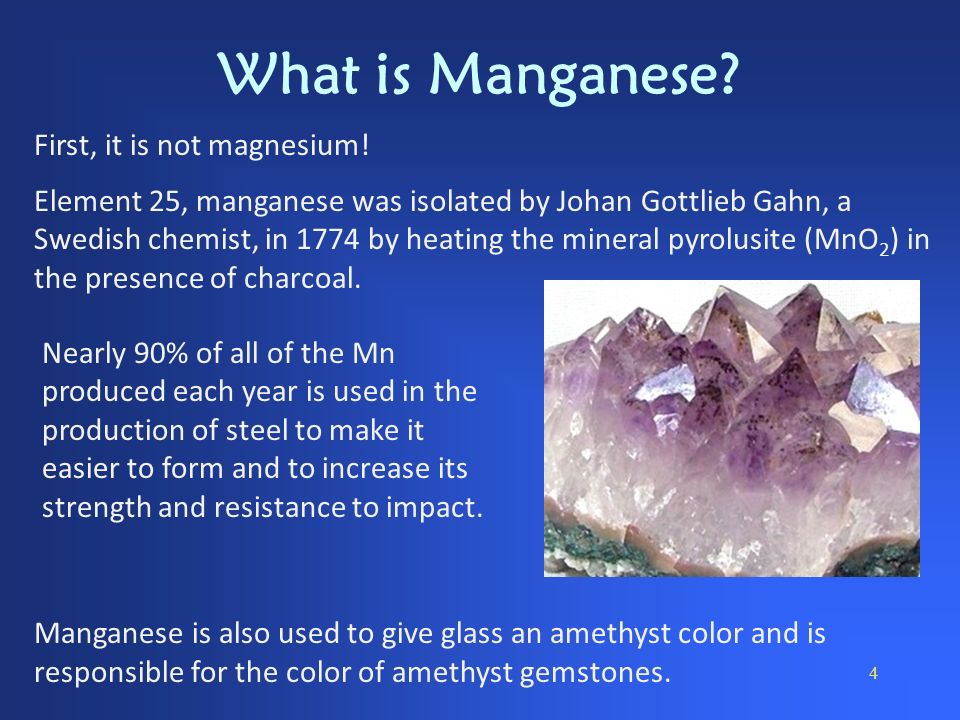 What is Manganese?

First, it is not magnesium!

Element 25, manganese was isolated by Johan Gottlieb Gahn, a Swedish chemist, in 1774 by heating the mineral pyrolusite ($MnO_2$) in the presence of charcoal.

Nearly 90% of all of the Mn produced each year is used in the production of steel to make it easier to form and to increase its strength and resistance to impact.

Manganese is also used to give glass an amethyst color and is responsible for the color of amethyst gemstones.

4